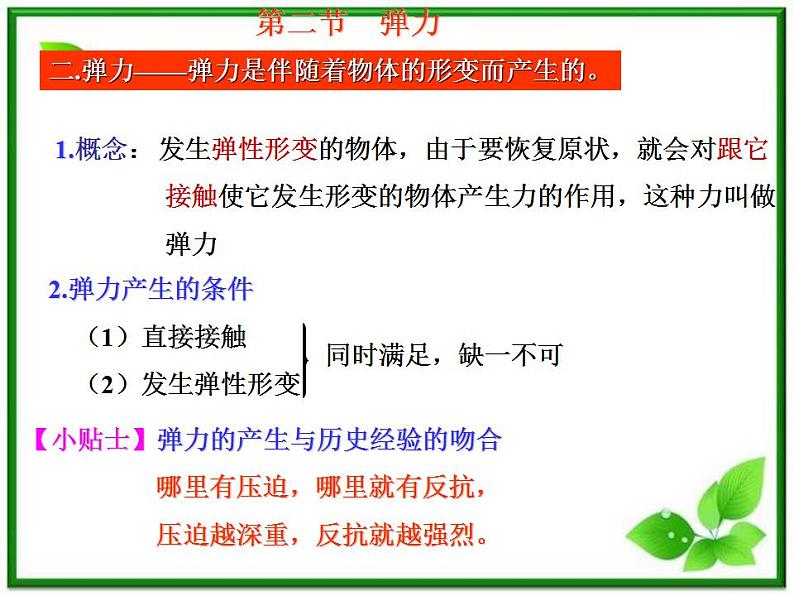 第二节　弹力

二.弹力——弹力是伴随着物体的形变而产生的。

1.概念：发生弹性形变的物体，由于要恢复原状，就会对跟它接触使它发生形变的物体产生力的作用，这种力叫做弹力

2.弹力产生的条件

（1）直接接触

（2）发生弹性形变

同时满足，缺一不可

【小贴士】弹力的产生与历史经验的吻合

哪里有压迫，哪里就有反抗，

压迫越深重，反抗就越强烈。